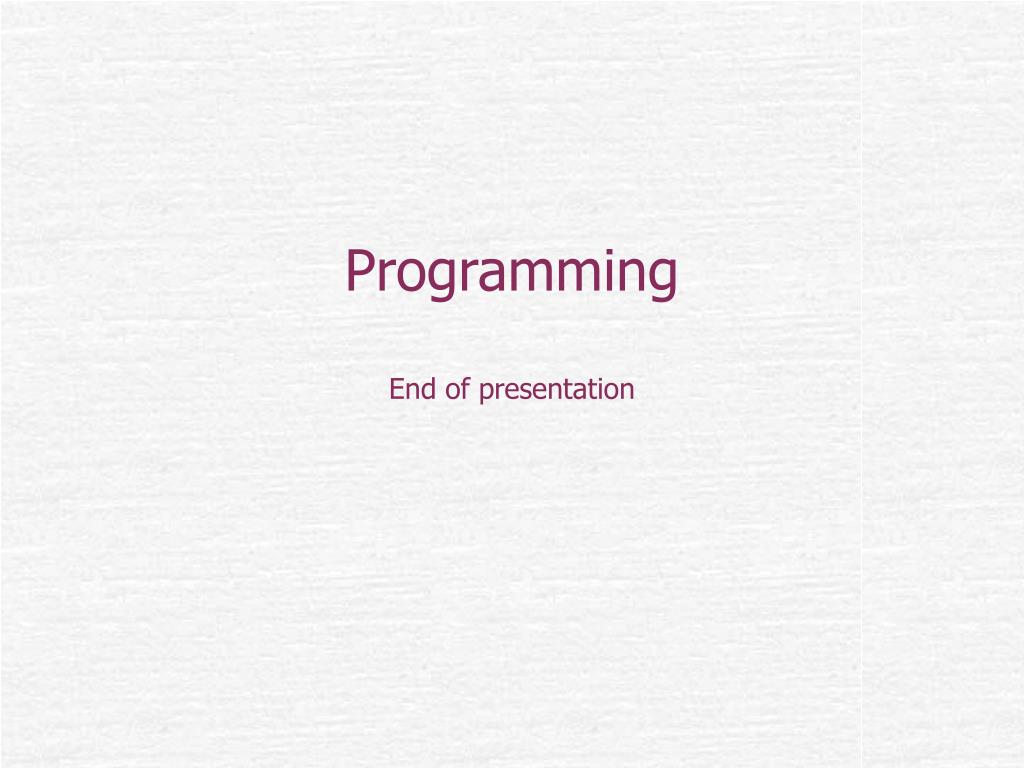 Programming

End of presentation